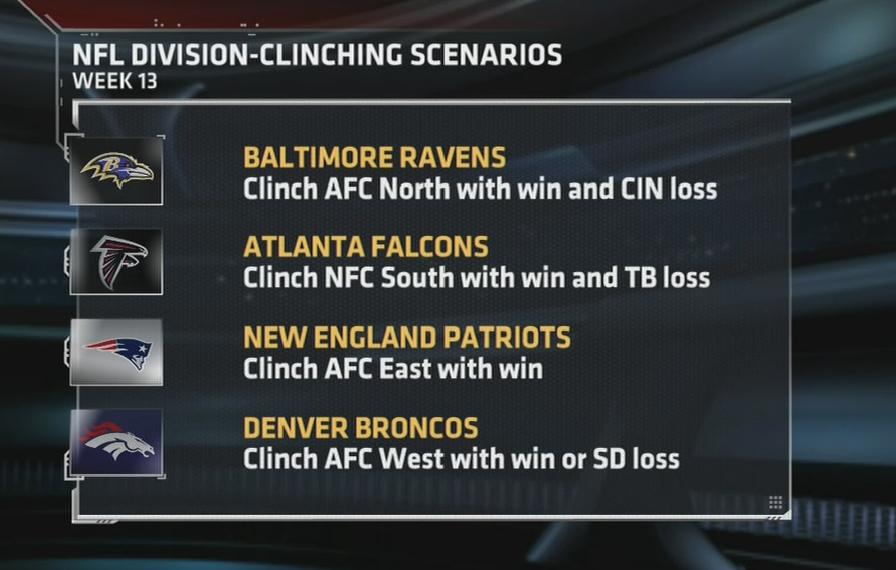 NFL DIVISION-CLINCHING SCENARIOS
WEEK 13

BALTIMORE RAVENS
Clinch AFC North with win and CIN loss

ATLANTA FALCONS
Clinch NFC South with win and TB loss

NEW ENGLAND PATRIOTS
Clinch AFC East with win

DENVER BRONCOS
Clinch AFC West with win or SD loss